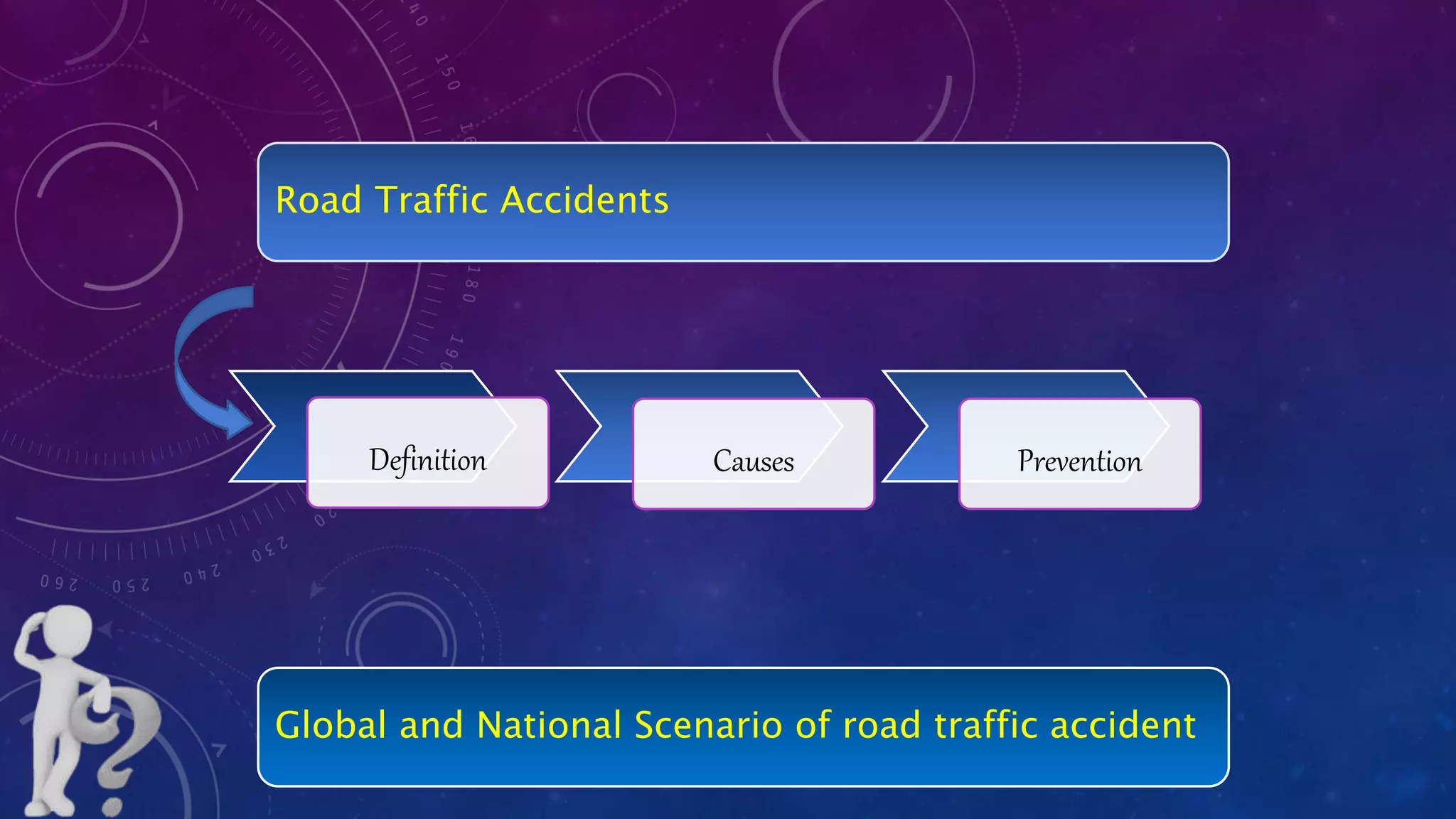 Road Traffic Accidents

Definition

Causes

Prevention

Global and National Scenario of road traffic accident